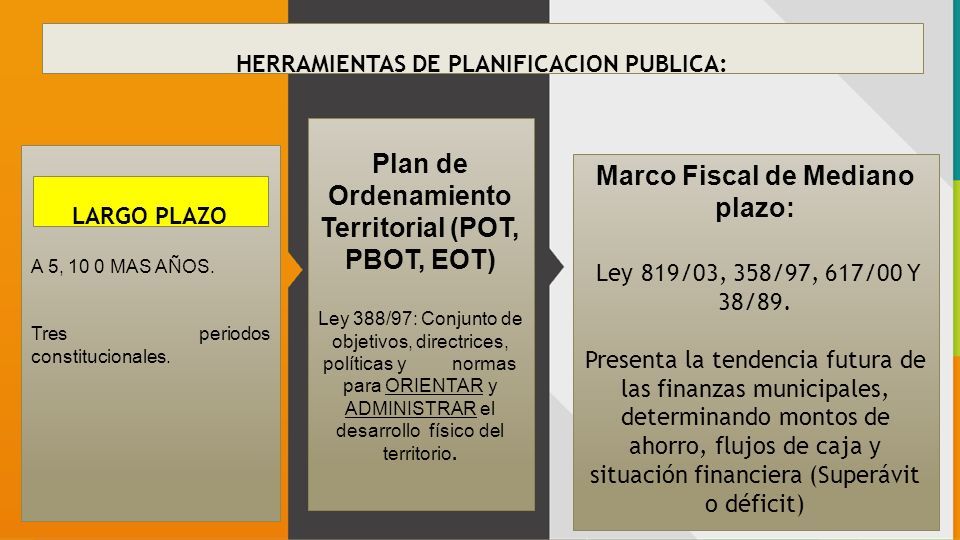 HERRAMIENTAS DE PLANIFICACION PUBLICA:

LARGO PLAZO

A 5, 10 0 MAS AÑOS.

Tres periodos constitucionales.

Plan de Ordenamiento Territorial (POT, PBOT, EOT)

Ley 388/97: Conjunto de objetivos, directrices, políticas y normas para ORIENTAR y ADMINISTRAR el desarrollo físico del territorio.

Marco Fiscal de Mediano plazo:

Ley 819/03, 358/97, 617/00 Y 38/89.

Presenta la tendencia futura de las finanzas municipales, determinando montos de ahorro, flujos de caja y situación financiera (Superávit o déficit)